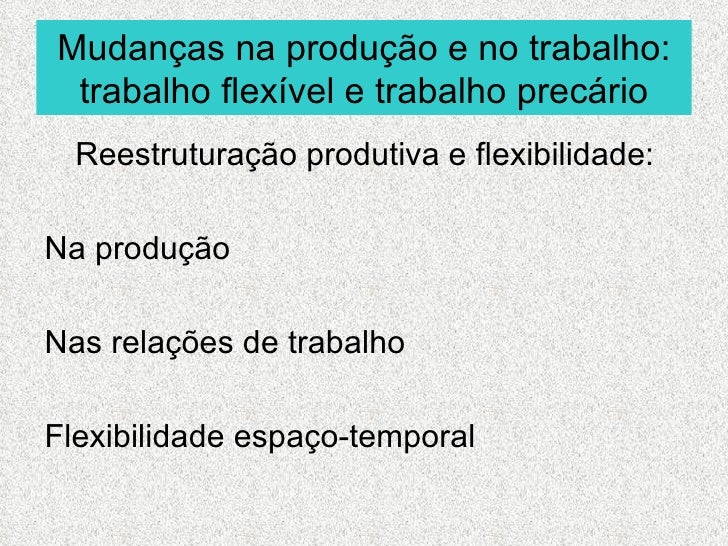 Mudanças na produção e no trabalho: trabalho flexível e trabalho precário

Reestruturação produtiva e flexibilidade:

Na produção

Nas relações de trabalho

Flexibilidade espaço-temporal